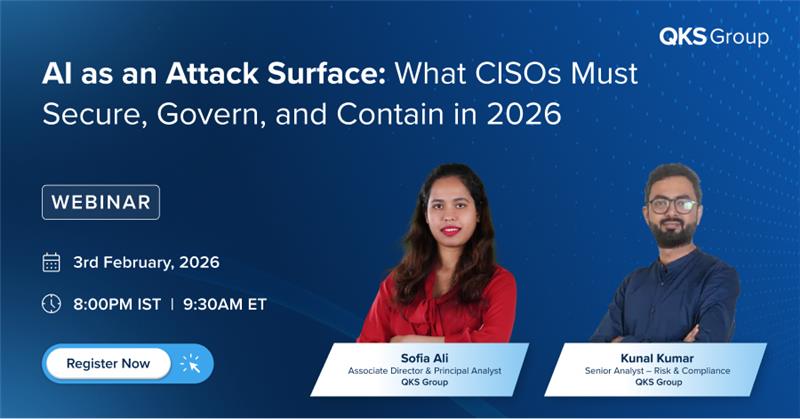 QKS Group

AI as an Attack Surface: What CISOs Must Secure, Govern, and Contain in 2026

WEBINAR

3rd February, 2026

8:00PM IST | 9:30AM ET

Register Now

Sofia Ali
Associate Director & Principal Analyst
QKS Group

Kunal Kumar
Senior Analyst – Risk & Compliance
QKS Group